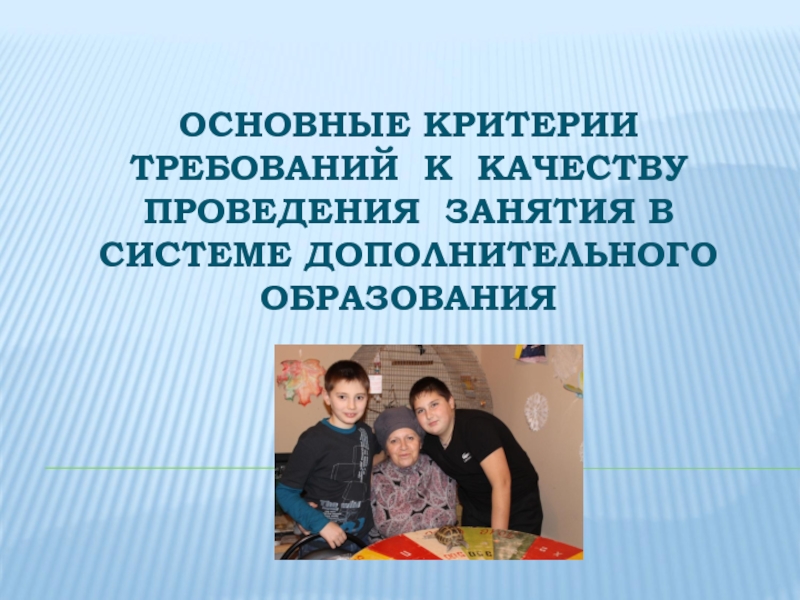 ОСНОВНЫЕ КРИТЕРИИ ТРЕБОВАНИЙ К КАЧЕСТВУ ПРОВЕДЕНИЯ ЗАНЯТИЯ В СИСТЕМЕ ДОПОЛНИТЕЛЬНОГО ОБРАЗОВАНИЯ